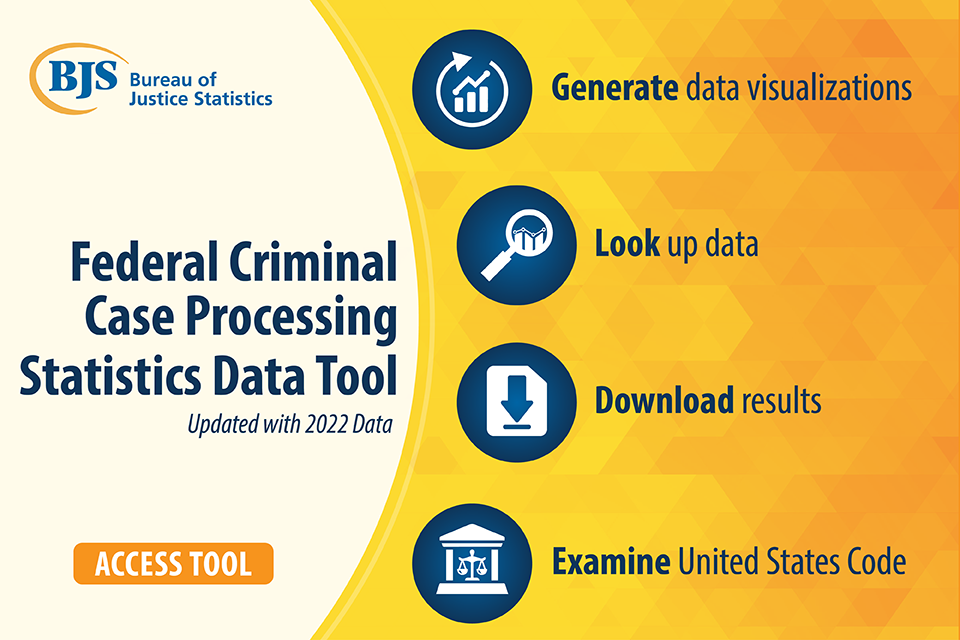 BJS Bureau of Justice Statistics

Federal Criminal Case Processing Statistics Data Tool

Updated with 2022 Data

ACCESS TOOL

Generate data visualizations

Look up data

Download results

Examine United States Code